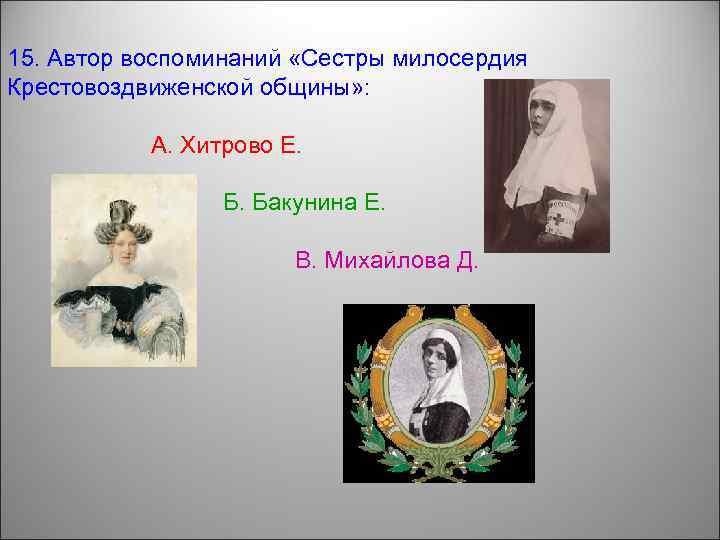 15. Автор воспоминаний «Сестры милосердия Крестовоздвиженской общины»:

А. Хитрово Е.

Б. Бакунина Е.

В. Михайлова Д.